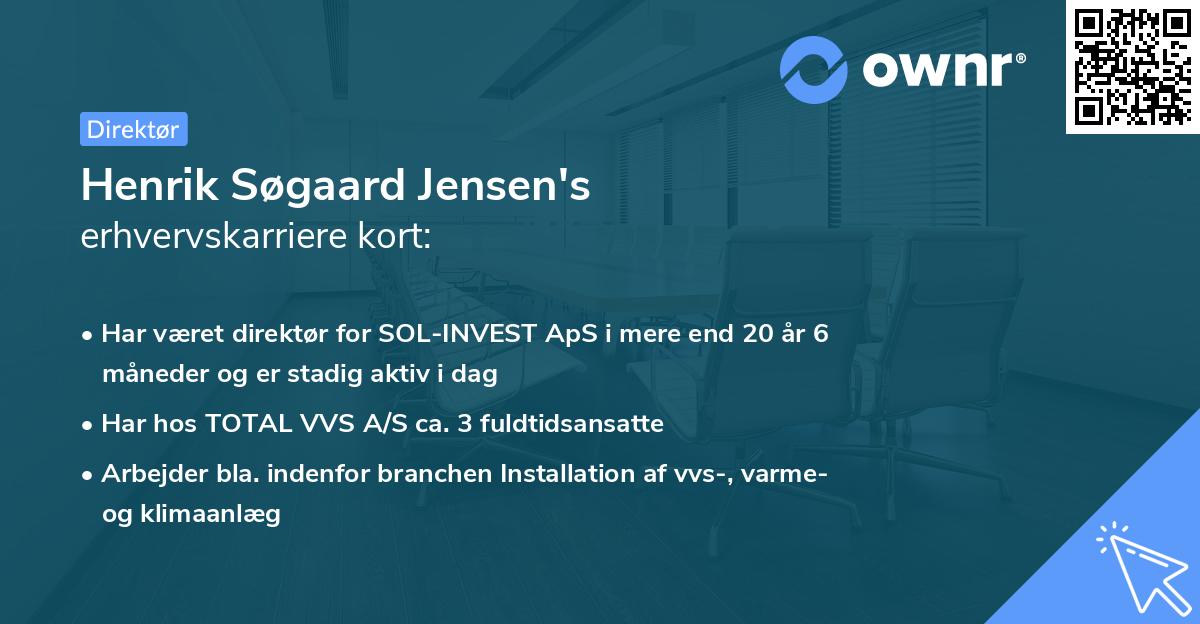 ownr®

Direktør

Henrik Søgaard Jensen's
erhvervskarriere kort:

• Har været direktør for SOL-INVEST ApS i mere end 20 år 6 måneder og er stadig aktiv i dag

• Har hos TOTAL VVS A/S ca. 3 fuldtidsansatte

• Arbejder bla. indenfor branchen Installation af vvs-, varme- og klimaanlæg